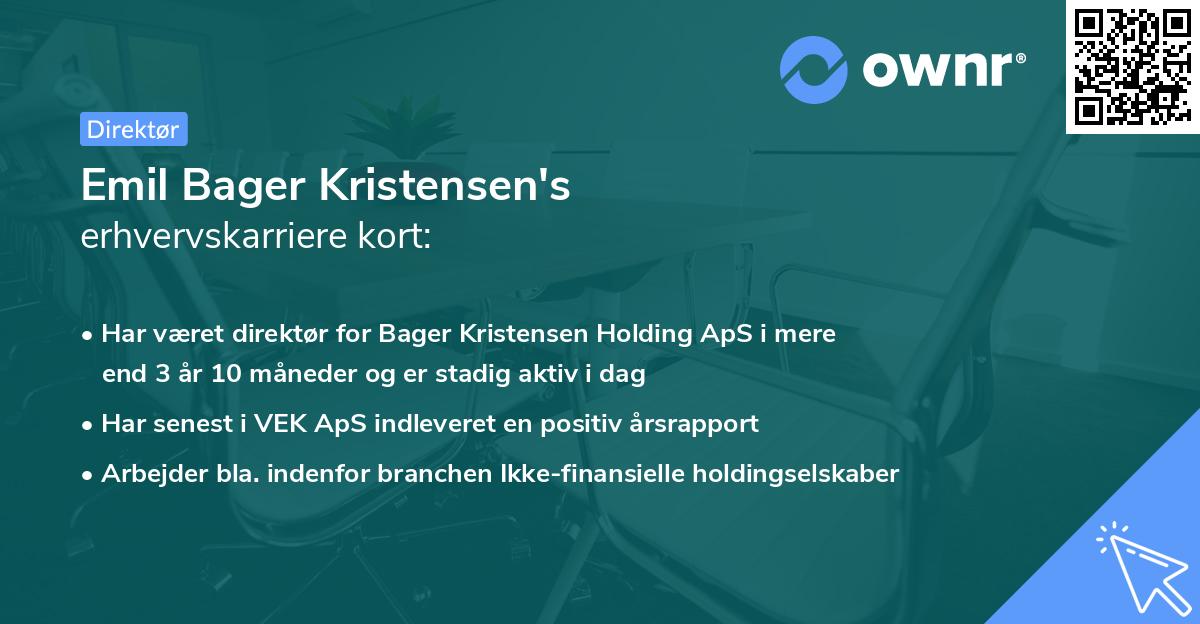 ownr®

Direktør

Emil Bager Kristensen's
erhvervskarriere kort:

• Har været direktør for Bager Kristensen Holding ApS i mere end 3 år 10 måneder og er stadig aktiv i dag
• Har senest i VEK ApS indleveret en positiv årsrapport
• Arbejder bla. indenfor branchen Ikke-finansielle holdingselskaber